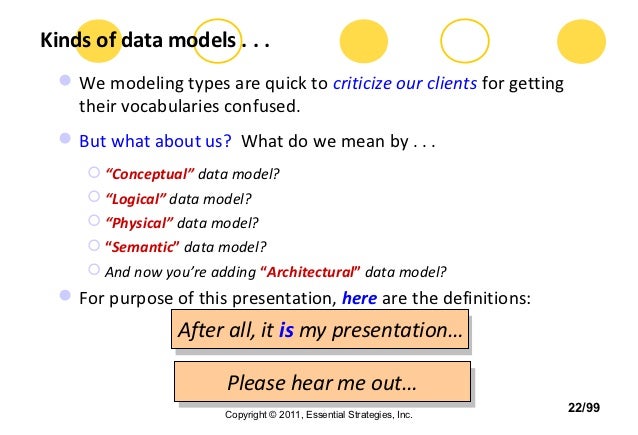 Kinds of data models . . .

We modeling types are quick to criticize our clients for getting their vocabularies confused.

But what about us? What do we mean by . . .

“Conceptual” data model?

“Logical” data model?

“Physical” data model?

“Semantic” data model?

And now you’re adding “Architectural” data model?

For purpose of this presentation, here are the definitions:

After all, it is my presentation…

Please hear me out…

Copyright © 2011, Essential Strategies, Inc.

22/99